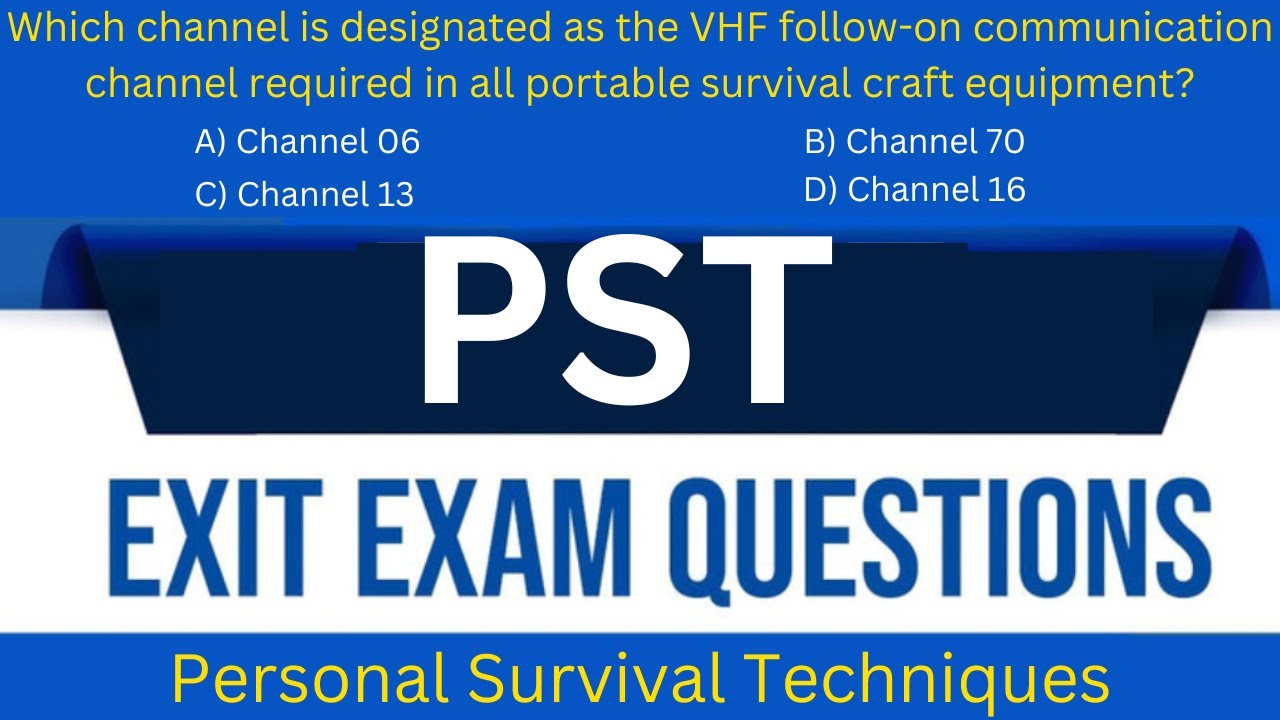 Which channel is designated as the VHF follow-on communication channel required in all portable survival craft equipment?

A) Channel 06
B) Channel 70
C) Channel 13
D) Channel 16

PST

EXIT EXAM QUESTIONS

Personal Survival Techniques